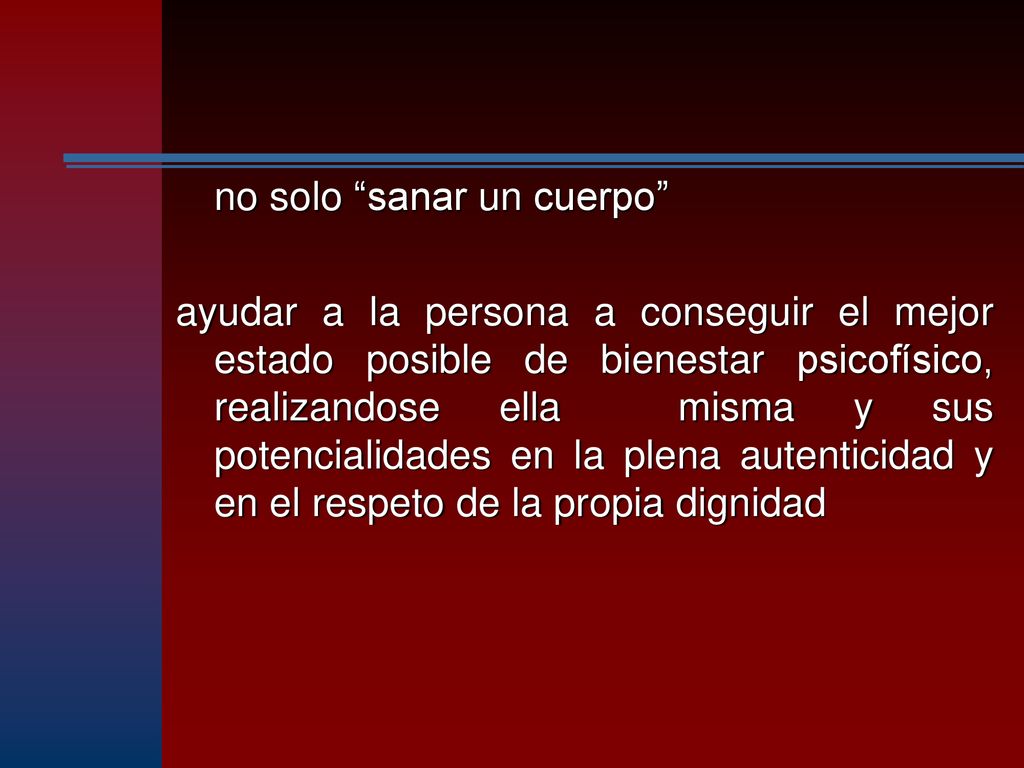 no solo “sanar un cuerpo”

ayudar a la persona a conseguir el mejor estado posible de bienestar psicofísico, realizandose ella misma y sus potencialidades en la plena autenticidad y en el respeto de la propia dignidad